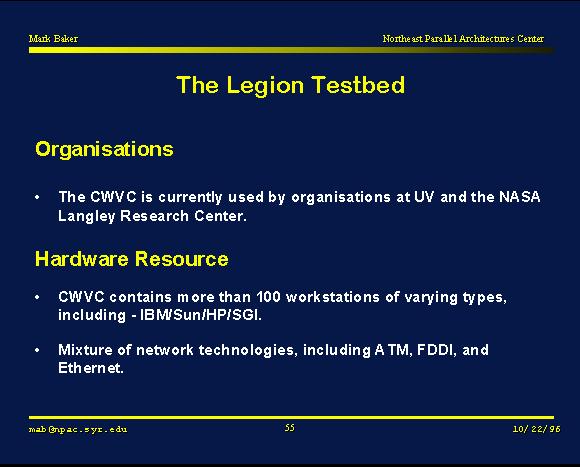 Mark Baker

Northeast Parallel Architectures Center

The Legion Testbed

Organisations

• The CWVC is currently used by organisations at UV and the NASA Langley Research Center.

Hardware Resource

• CWVC contains more than 100 workstations of varying types, including - IBM/Sun/HP/SGI.

• Mixture of network technologies, including ATM, FDDI, and Ethernet.

mab@npac.syr.edu

55

10/22/96